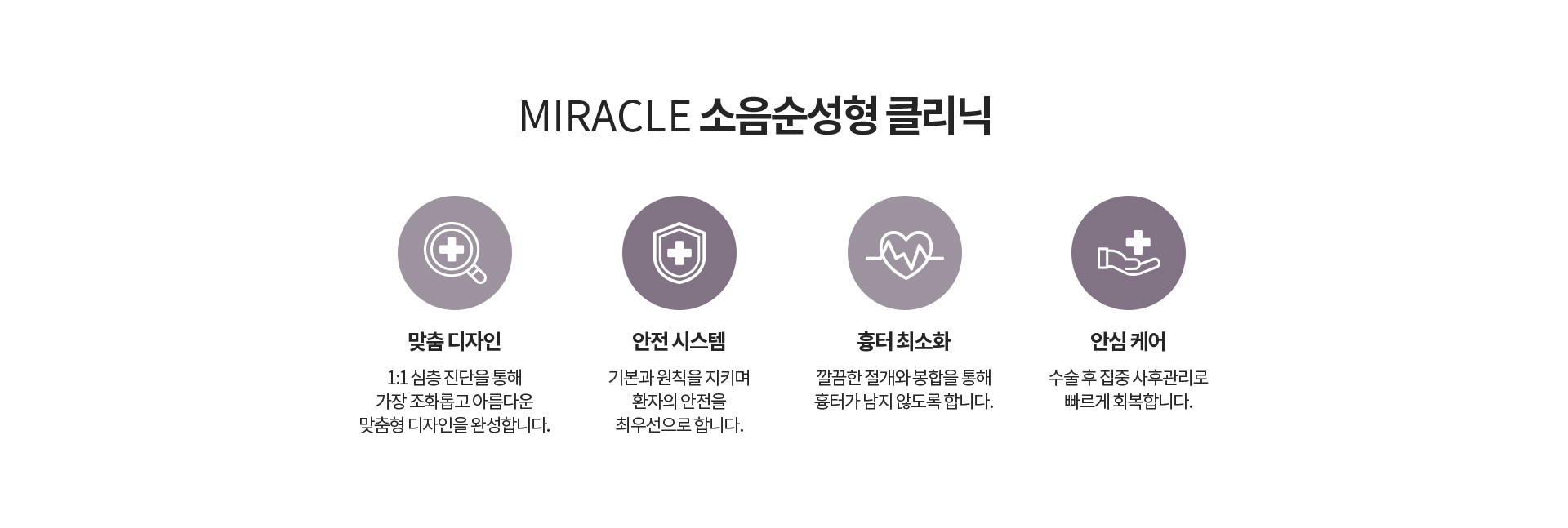 MIRACLE 소음순성형 클리닉

맞춤 디자인

1:1 심층 진단을 통해 가장 조화롭고 아름다운 맞춤형 디자인을 완성합니다.

안전 시스템

기본과 원칙을 지키며 환자의 안전을 최우선으로 합니다.

흉터 최소화

깔끔한 절개와 봉합을 통해 흉터가 남지 않도록 합니다.

안심 케어

수술 후 집중 사후관리로 빠르게 회복합니다.